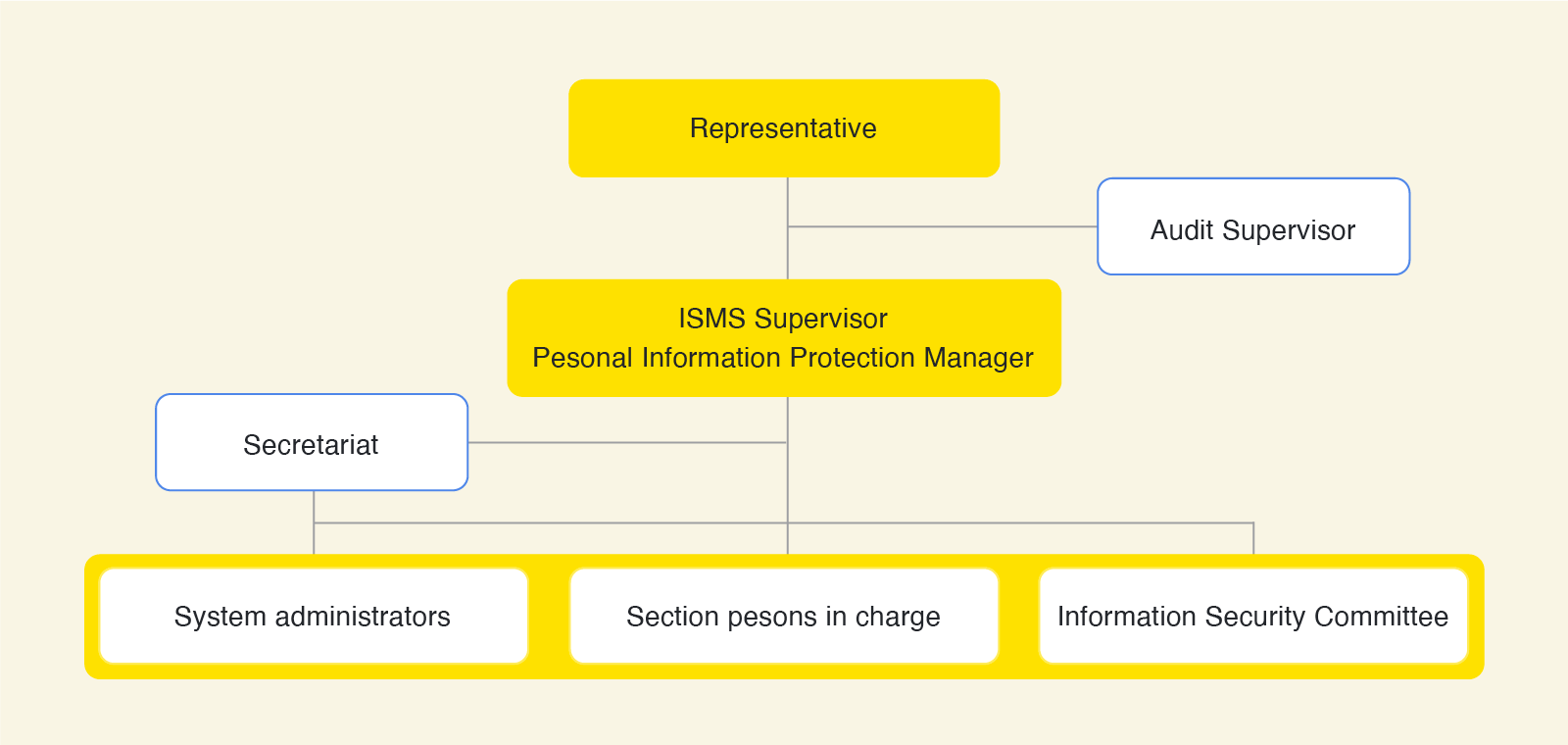 Representative

Audit Supervisor

ISMS Supervisor
Pesonal Information Protection Manager

Secretariat

System administrators

Section pesons in charge

Information Security Committee